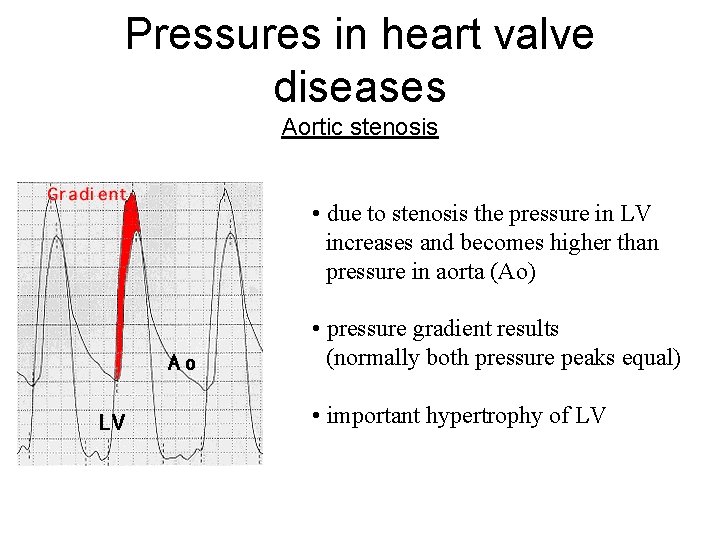 Pressures in heart valve diseases

Aortic stenosis

Gradient

Ao

LV

• due to stenosis the pressure in LV increases and becomes higher than pressure in aorta (Ao)

• pressure gradient results (normally both pressure peaks equal)

• important hypertrophy of LV